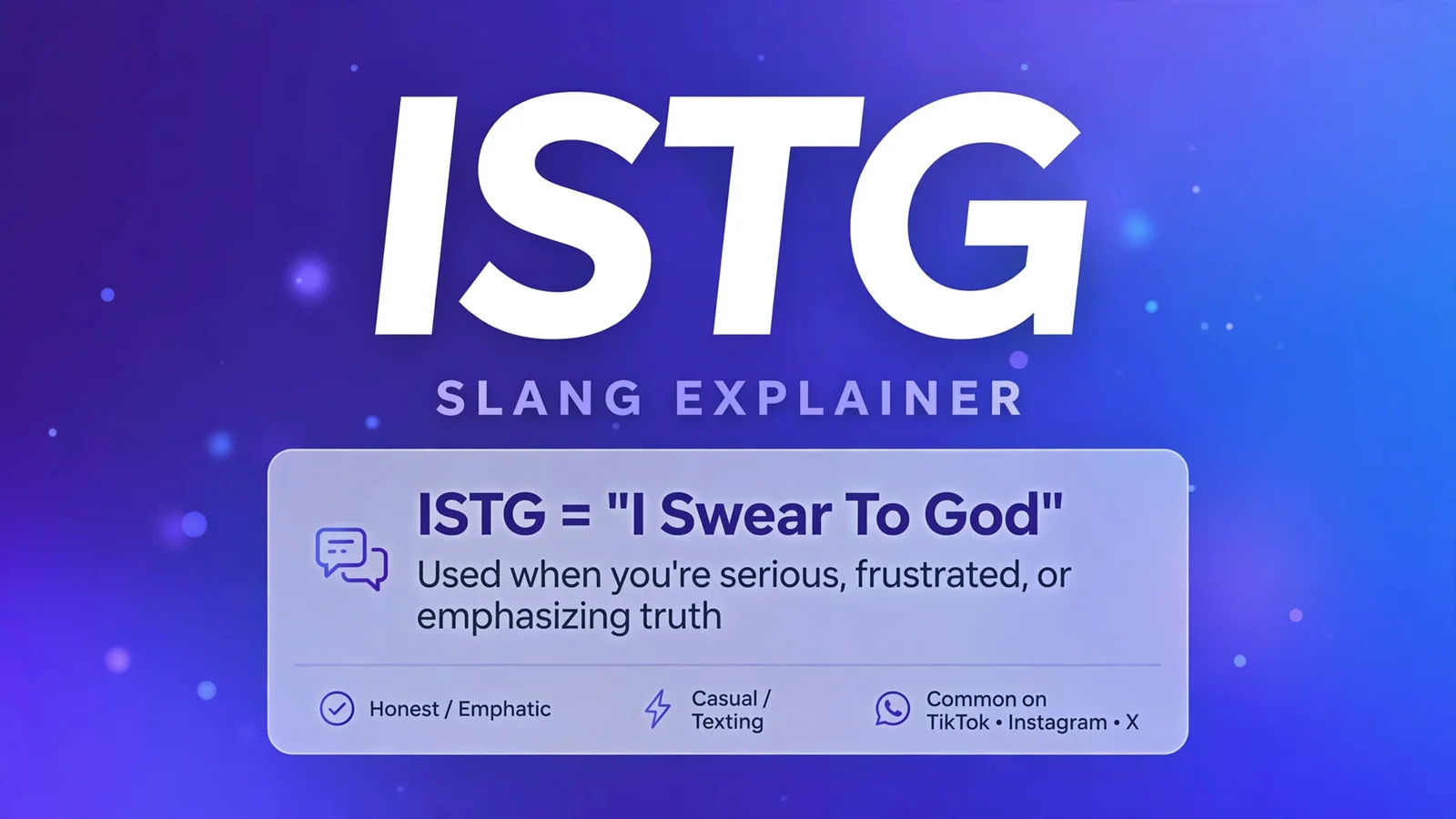 ISTG

SLANG EXPLAINER

ISTG = "I Swear To God"

Used when you're serious, frustrated, or emphasizing truth

Honest / Emphatic

Casual / Texting

Common on TikTok • Instagram • X